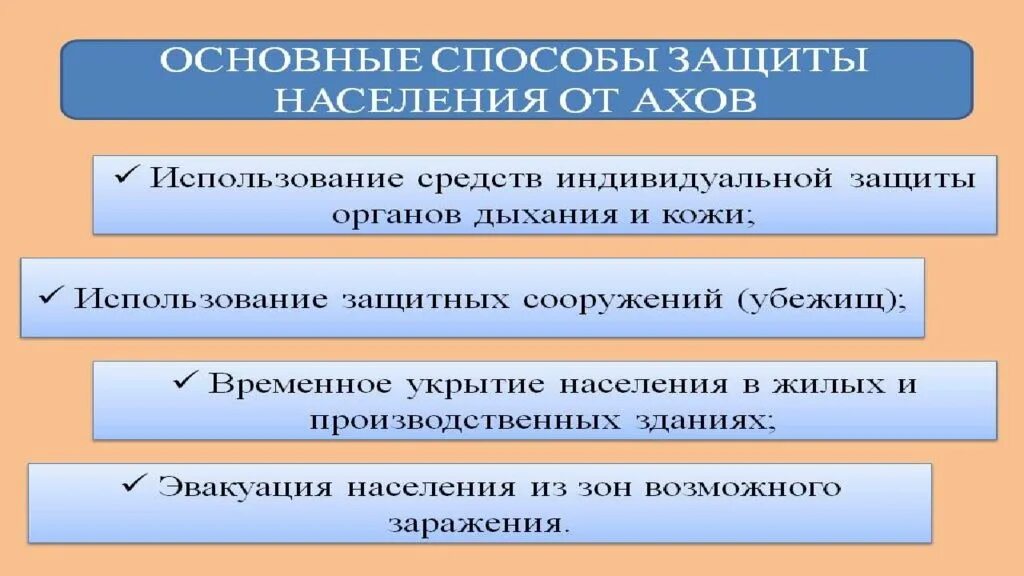 ОСНОВНЫЕ СПОСОБЫ ЗАЩИТЫ НАСЕЛЕНИЯ ОТ АХОВ

✓ Использование средств индивидуальной защиты органов дыхания и кожи;

✓ Использование защитных сооружений (убежищ);

✓ Временное укрытие населения в жилых и производственных зданиях;

✓ Эвакуация населения из зон возможного заражения.